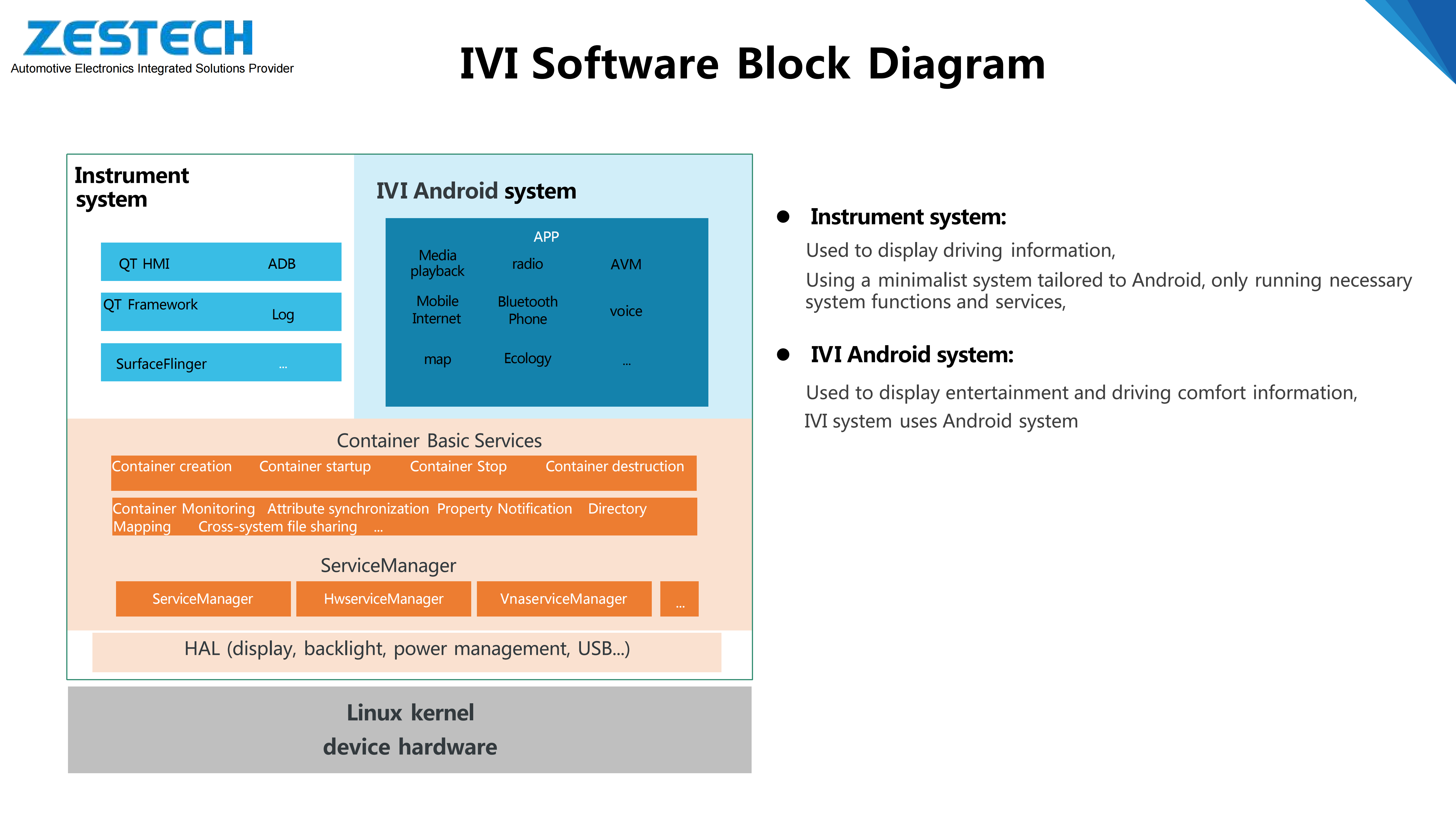 ZESTECH
Automotive Electronics Integrated Solutions Provider

IVI Software Block Diagram

Instrument system

QT HMI ADB
QT Framework Log
SurfaceFlinger ...

IVI Android system

APP
Media playback radio AVM
Mobile Internet Bluetooth Phone voice
map Ecology ...

Container Basic Services
Container creation Container startup Container Stop Container destruction
Container Monitoring Attribute synchronization Property Notification Directory Mapping Cross-system file sharing ...

ServiceManager
ServiceManager HwserviceManager VnaserviceManager ...

HAL (display, backlight, power management, USB...)

Linux kernel
device hardware

● Instrument system:
Used to display driving information,
Using a minimalist system tailored to Android, only running necessary system functions and services,

● IVI Android system:
Used to display entertainment and driving comfort information,
IVI system uses Android system